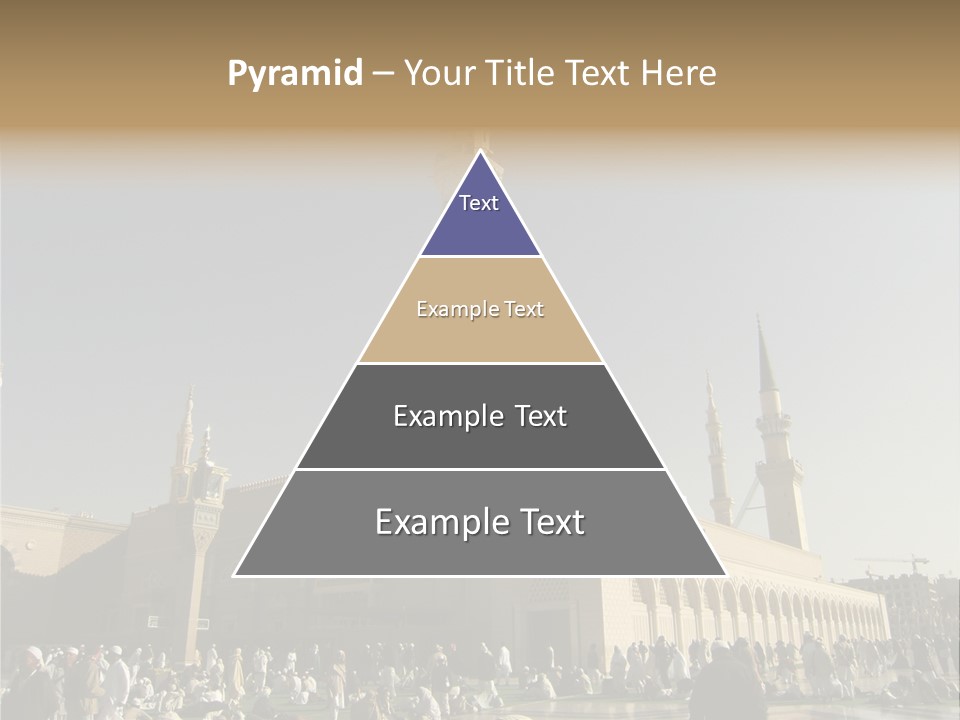 Pyramid – Your Title Text Here

Text

Example Text

Example Text

Example Text